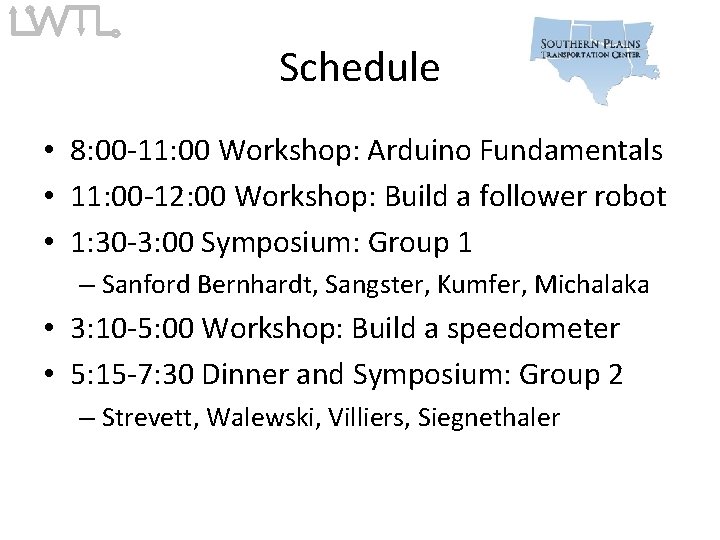 LWTL

SOUTHERN PLAINS
TRANSPORTATION CENTER

Schedule

• 8:00-11:00 Workshop: Arduino Fundamentals
• 11:00-12:00 Workshop: Build a follower robot
• 1:30-3:00 Symposium: Group 1
– Sanford Bernhardt, Sangster, Kumfer, Michalaka
• 3:10-5:00 Workshop: Build a speedometer
• 5:15-7:30 Dinner and Symposium: Group 2
– Strevett, Walewski, Villiers, Siegnethaler